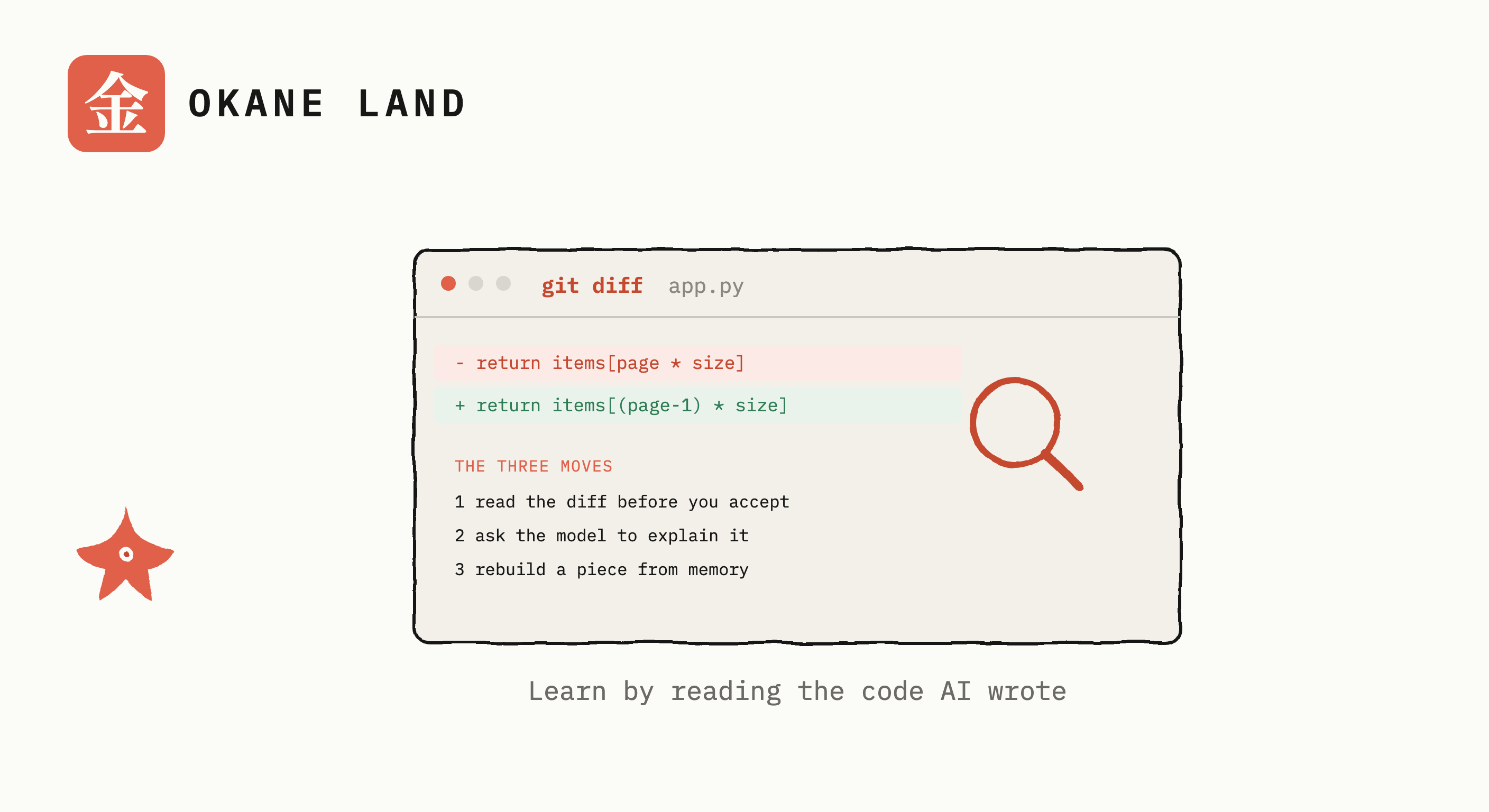 金 OKANE LAND

git diff app.py

- return items[page * size]

+ return items[(page-1) * size]

THE THREE MOVES

1 read the diff before you accept

2 ask the model to explain it

3 rebuild a piece from memory

Learn by reading the code AI wrote